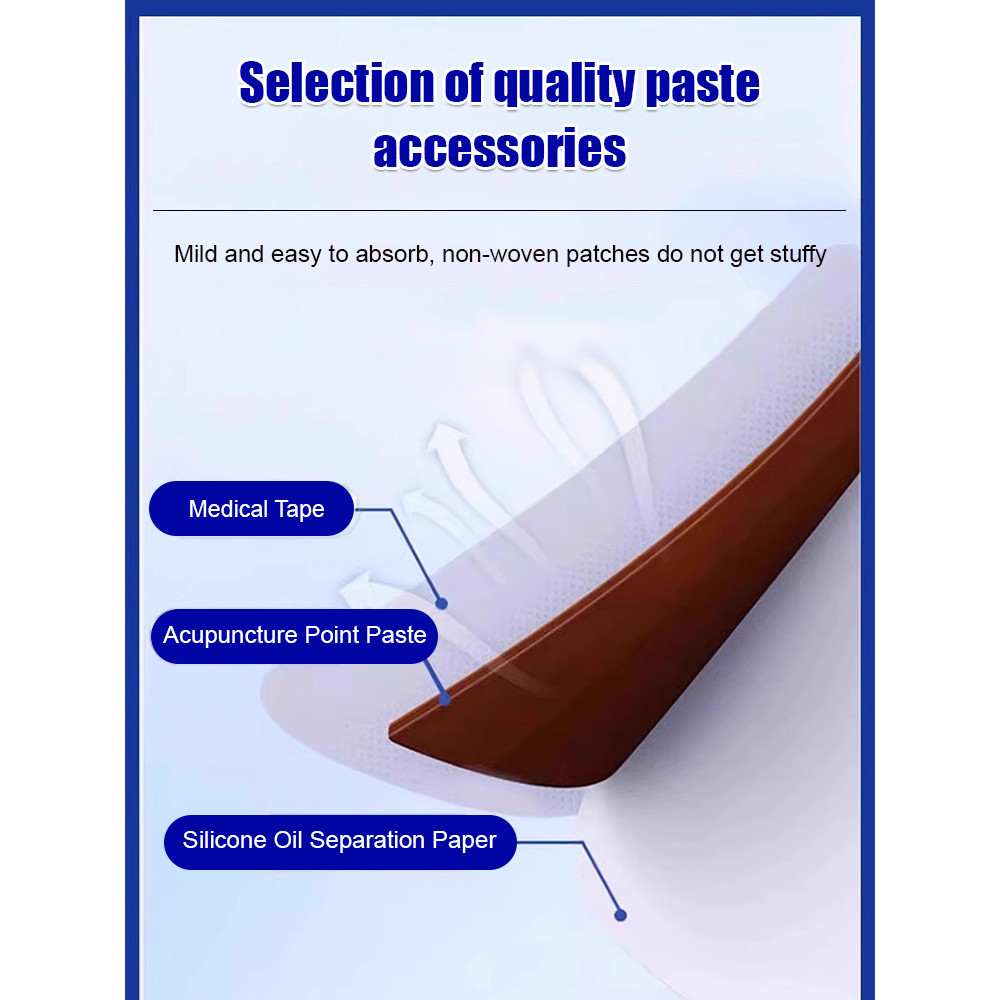 Selection of quality paste accessories

Mild and easy to absorb, non-woven patches do not get stuffy

Medical Tape

Acupuncture Point Paste

Silicone Oil Separation Paper